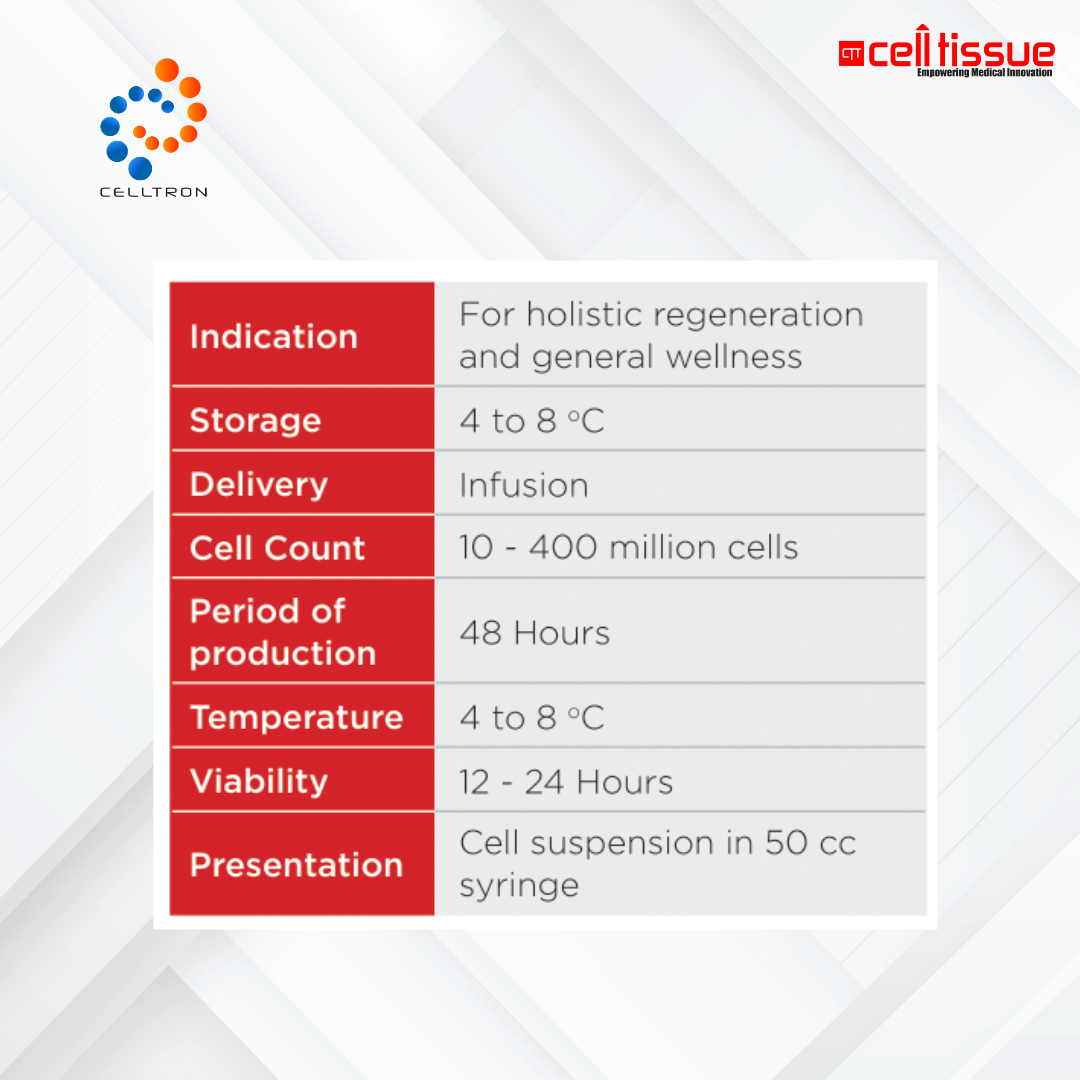 CELLTRON

CTT cell tissue
Empowering Medical Innovation

| Indication | For holistic regeneration and general wellness |
|---|---|
| Storage | 4 to 8 °C |
| Delivery | Infusion |
| Cell Count | 10 - 400 million cells |
| Period of production | 48 Hours |
| Temperature | 4 to 8 °C |
| Viability | 12 - 24 Hours |
| Presentation | Cell suspension in 50 cc syringe |